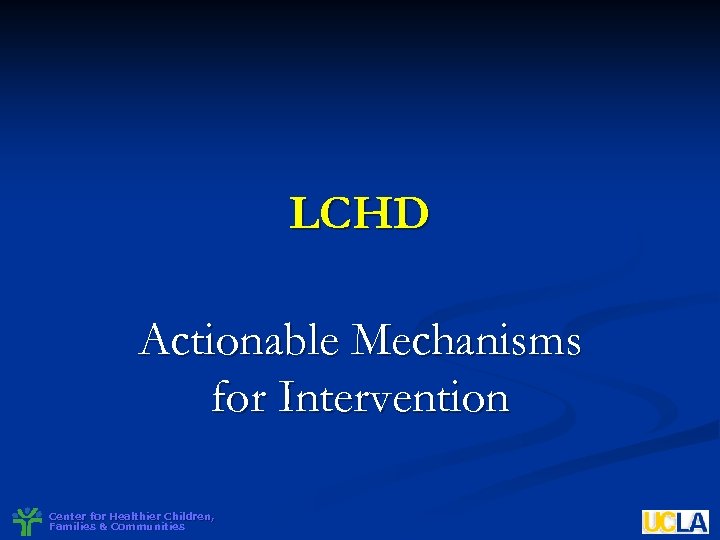 LCHD

Actionable Mechanisms for Intervention

Center for Healthier Children, Families & Communities

UCLA